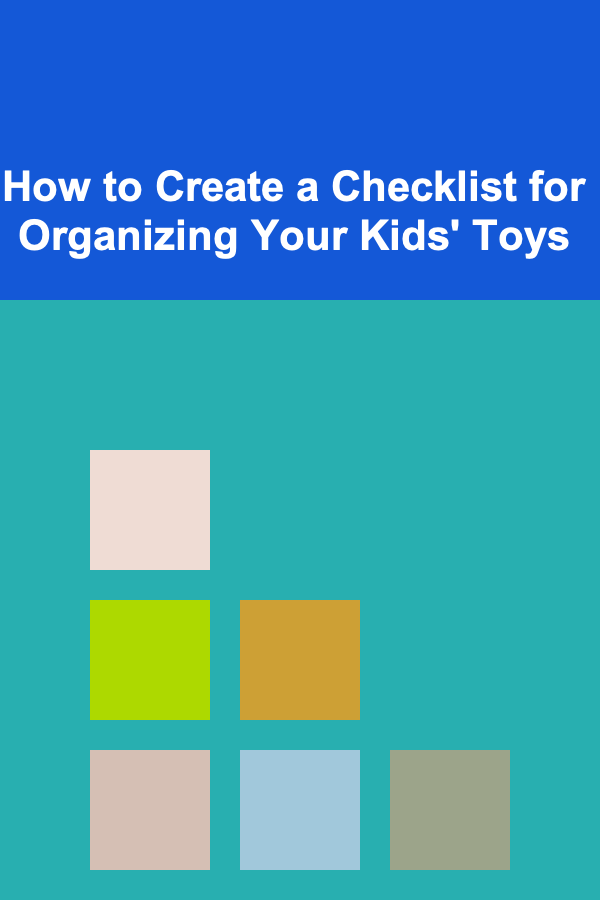 How to Create a Checklist for Organizing Your Kids' Toys